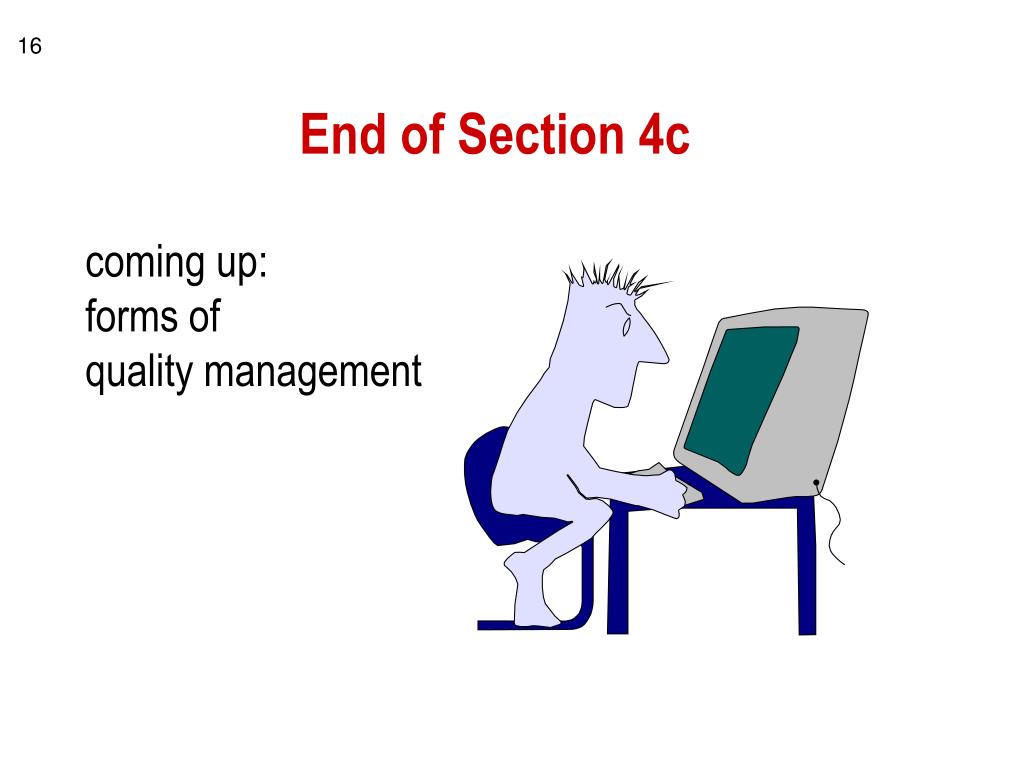 16

End of Section 4c

coming up:
forms of
quality management